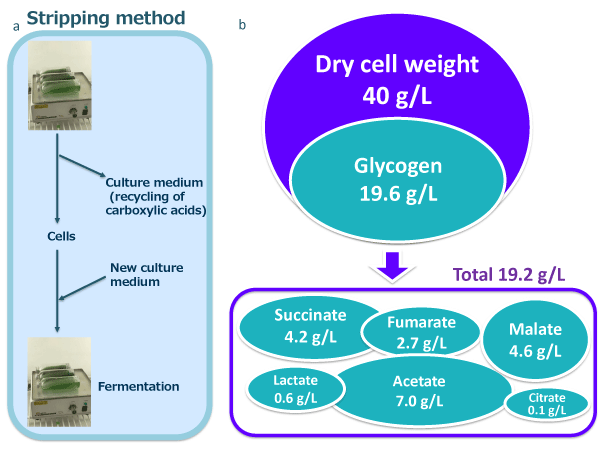 a Stripping method

Culture medium (recycling of carboxylic acids)

Cells

New culture medium

Fermentation

b

Dry cell weight 40 g/L

Glycogen 19.6 g/L

Total 19.2 g/L

Succinate 4.2 g/L

Fumarate 2.7 g/L

Malate 4.6 g/L

Lactate 0.6 g/L

Acetate 7.0 g/L

Citrate 0.1 g/L